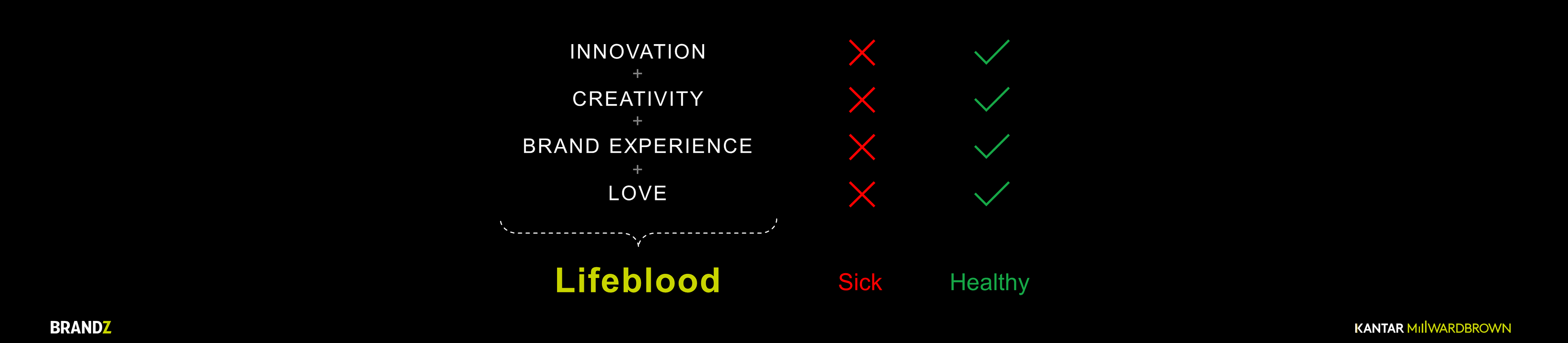 INNOVATION
+
CREATIVITY
+
BRAND EXPERIENCE
+
LOVE

Lifeblood

Sick

Healthy

BRANDZ

KANTAR MILLWARDBROWN